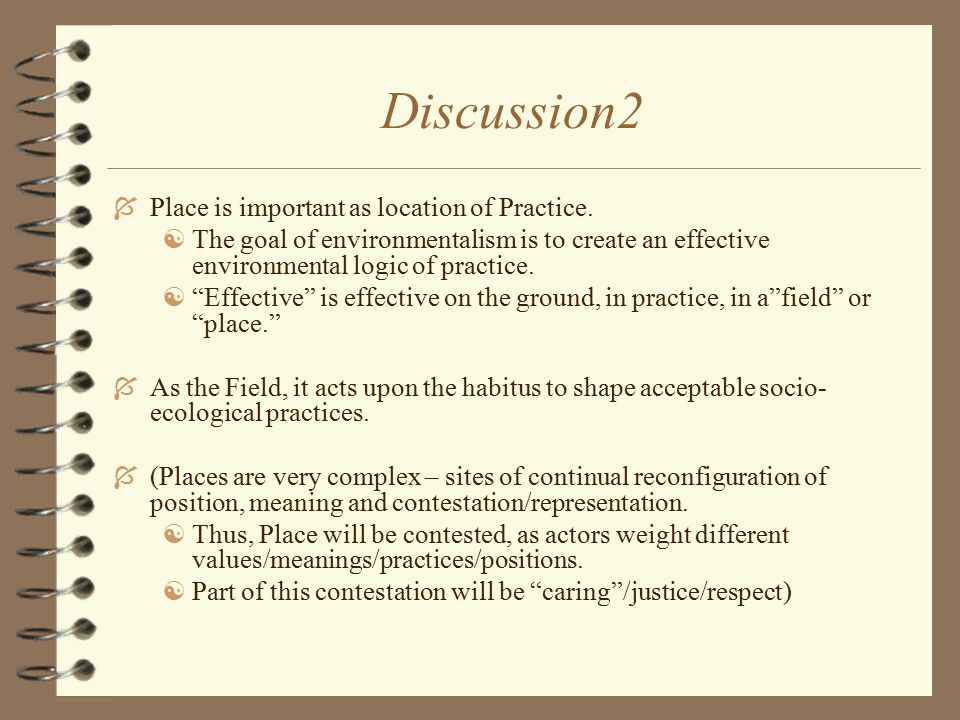 Discussion2

Place is important as location of Practice.

The goal of environmentalism is to create an effective environmental logic of practice.

“Effective” is effective on the ground, in practice, in a”field” or “place.”

As the Field, it acts upon the habitus to shape acceptable socio-ecological practices.

(Places are very complex – sites of continual reconfiguration of position, meaning and contestation/representation.

Thus, Place will be contested, as actors weight different values/meanings/practices/positions.

Part of this contestation will be “caring”/justice/respect)